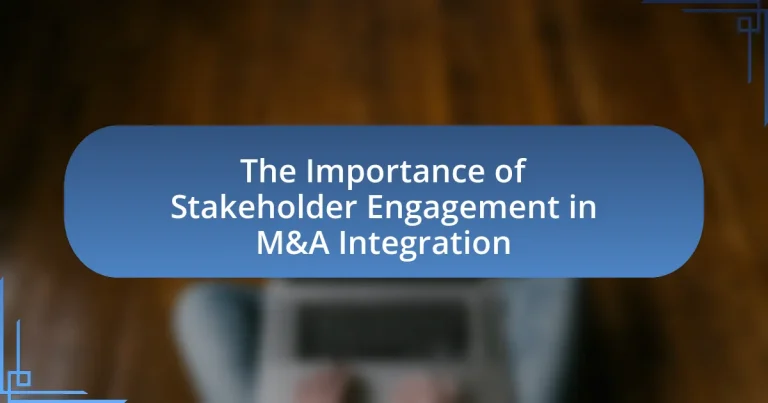 The Importance of Stakeholder Engagement in M&A Integration